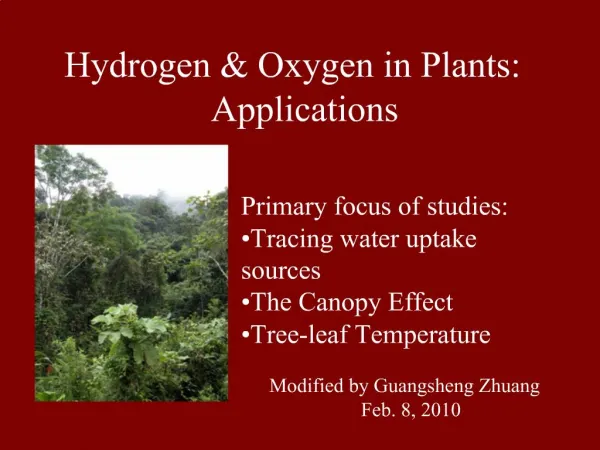 Hydrogen & Oxygen in Plants: Applications

Primary focus of studies:
•Tracing water uptake sources
•The Canopy Effect
•Tree-leaf Temperature

Modified by Guangsheng Zhuang
Feb. 8, 2010